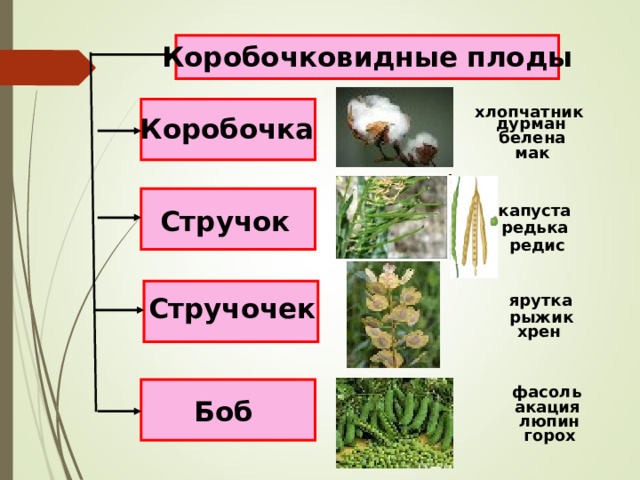 Коробочковидные плоды

Коробочка

хлопчатник
дурман
белена
мак

Стручок

капуста
редька
редис

Стручочек

ярутка
рыжик
хрен

Боб

фасоль
акация
люпин
горох